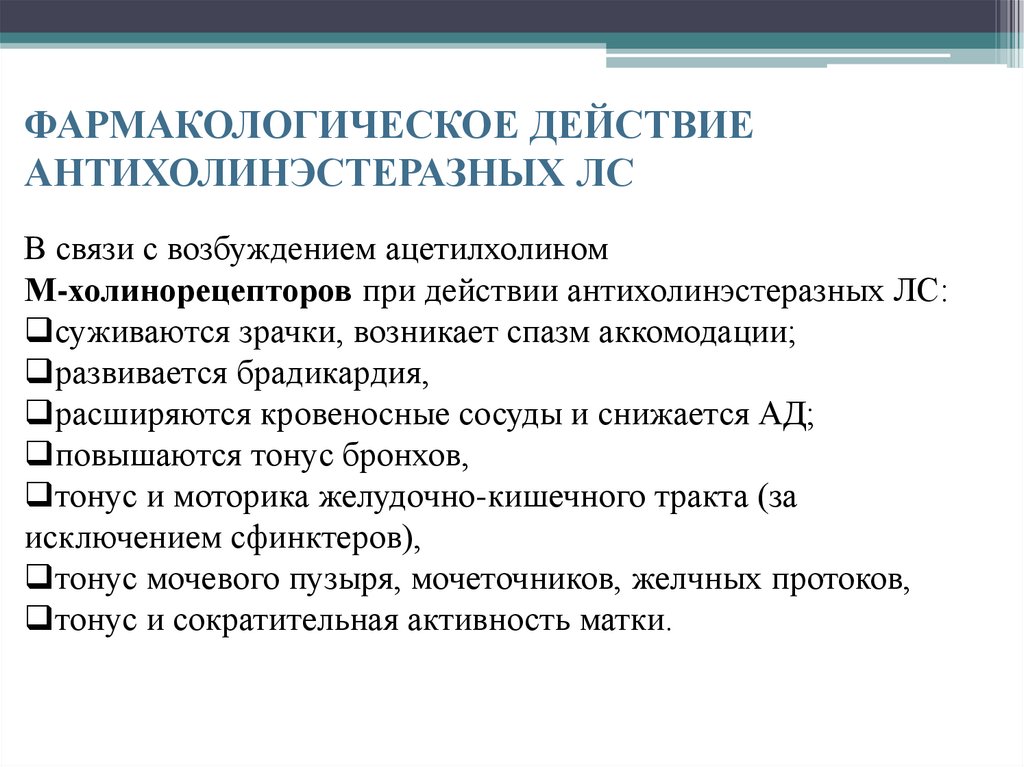 ФАРМАКОЛОГИЧЕСКОЕ ДЕЙСТВИЕ АНТИХОЛИНЭСТЕРАЗНЫХ ЛС

В связи с возбуждением ацетилхолином М-холинорецепторов при действии антихолинэстеразных ЛС:
❑суживаются зрачки, возникает спазм аккомодации;
❑развивается брадикардия,
❑расширяются кровеносные сосуды и снижается АД;
❑повышаются тонус бронхов,
❑тонус и моторика желудочно-кишечного тракта (за исключением сфинктеров),
❑тонус мочевого пузыря, мочеточников, желчных протоков,
❑тонус и сократительная активность матки.